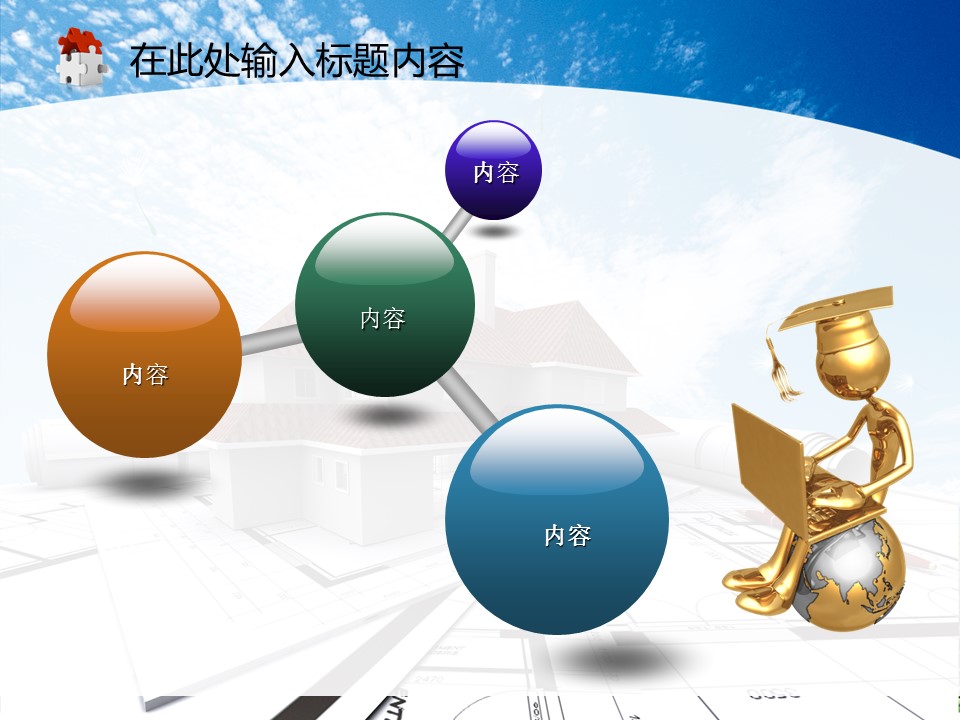 在此处输入标题内容

内容

内容

内容

内容